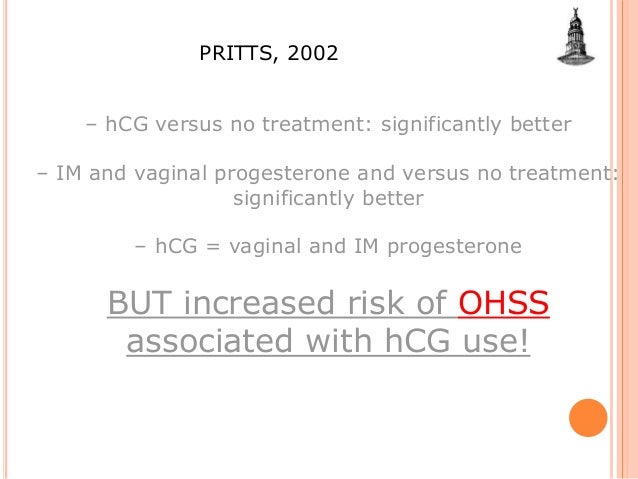 PRITTS, 2002

– hCG versus no treatment: significantly better

– IM and vaginal progesterone and versus no treatment: significantly better

– hCG = vaginal and IM progesterone

BUT increased risk of OHSS associated with hCG use!